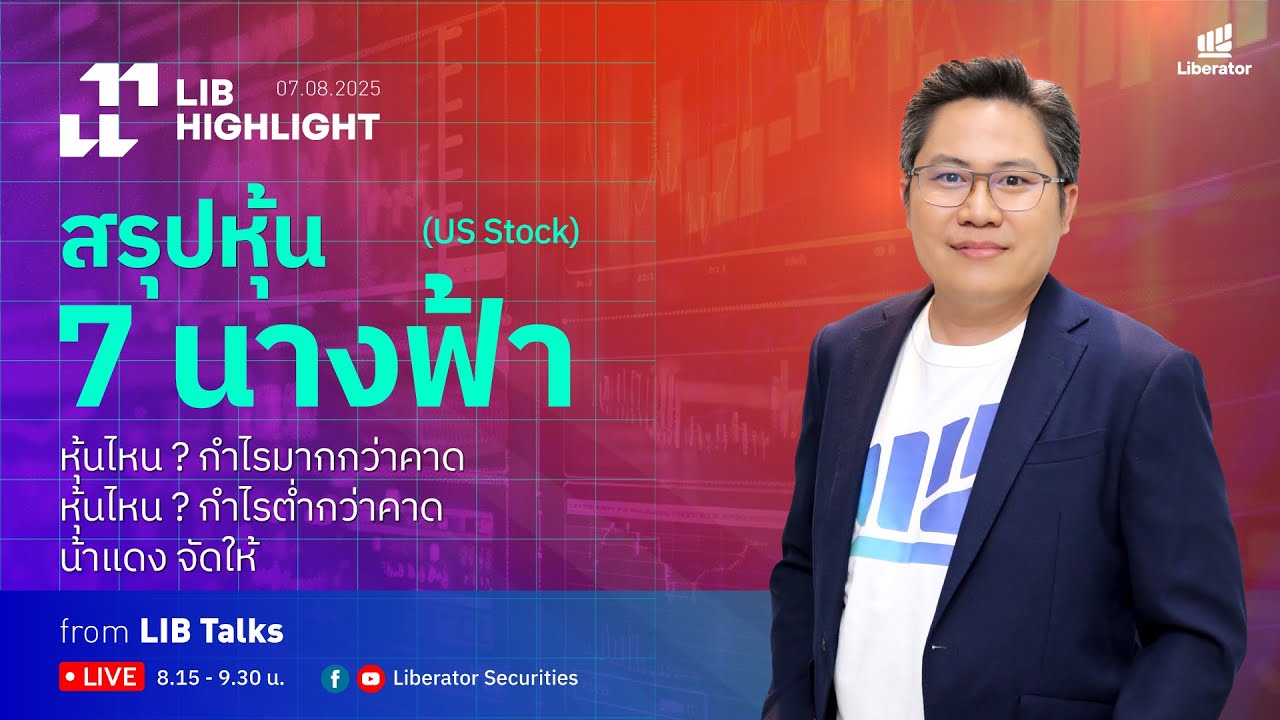 LIB HIGHLIGHT 07.08.2025

Liberator

สรุปหุ้น (US Stock)
7 นางฟ้า

หุ้นไหน ? กำไรมากกว่าคาด
หุ้นไหน ? กำไรต่ำกว่าคาด
น้ำแดง จัดให้

from LIB Talks

LIVE 8.15 - 9.30 น.

Liberator Securities